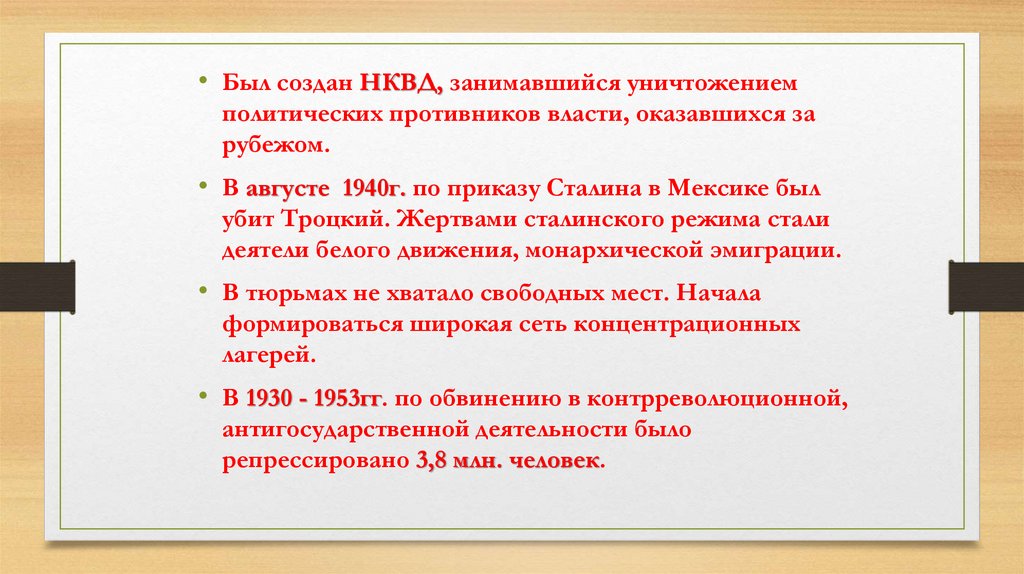 • Был создан НКВД, занимавшийся уничтожением политических противников власти, оказавшихся за рубежом.

• В августе 1940г. по приказу Сталина в Мексике был убит Троцкий. Жертвами сталинского режима стали деятели белого движения, монархической эмиграции.

• В тюрьмах не хватало свободных мест. Начала формироваться широкая сеть концентрационных лагерей.

• В 1930 - 1953гг. по обвинению в контрреволюционной, антигосударственной деятельности было репрессировано 3,8 млн. человек.